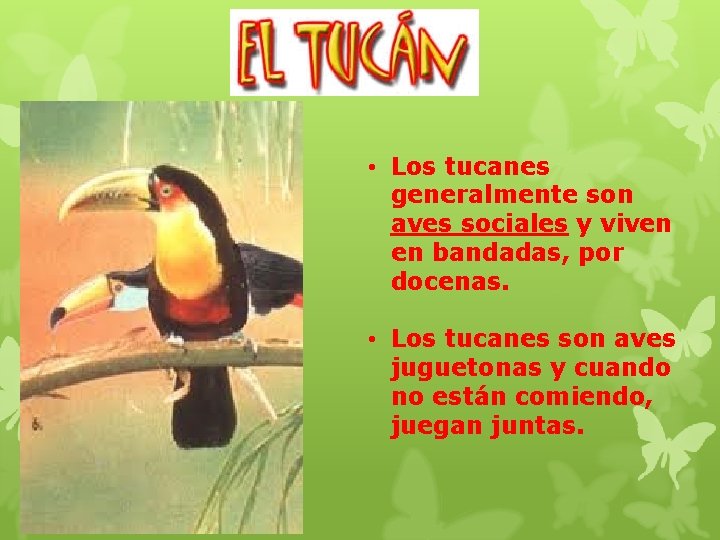 EL TUCÁN

• Los tucanes generalmente son aves sociales y viven en bandadas, por docenas.

• Los tucanes son aves juguetonas y cuando no están comiendo, juegan juntas.